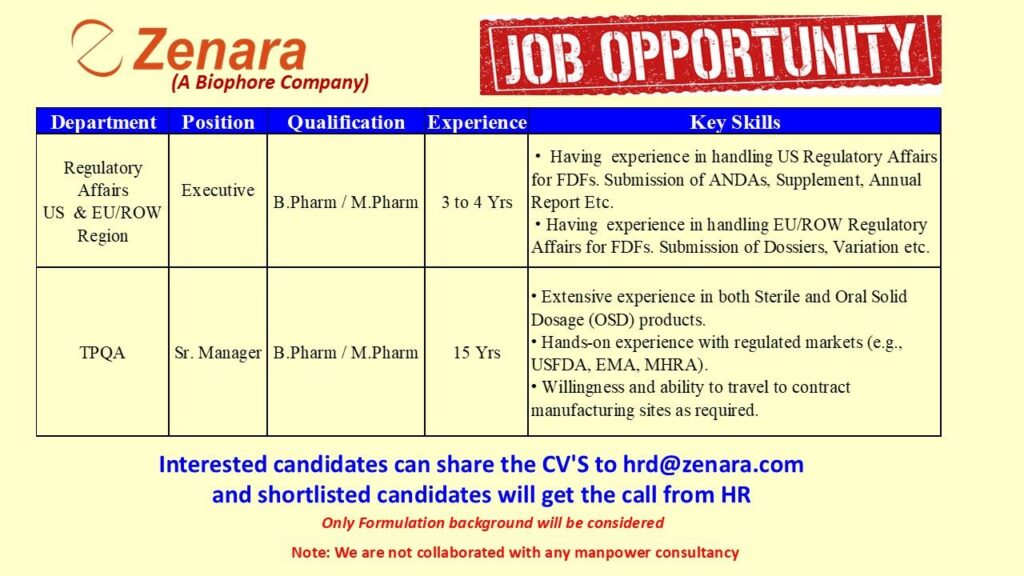 Zenara
(A Biophore Company)

JOB OPPORTUNITY

| Department | Position | Qualification | Experience | Key Skills |
|---|---|---|---|---|
| Regulatory Affairs US & EU/ROW Region | Executive | B.Pharm / M.Pharm | 3 to 4 Yrs | • Having experience in handling US Regulatory Affairs for FDFs. Submission of ANDAs, Supplement, Annual Report Etc. • Having experience in handling EU/ROW Regulatory Affairs for FDFs. Submission of Dossiers, Variation etc. |
| TPQA | Sr. Manager | B.Pharm / M.Pharm | 15 Yrs | • Extensive experience in both Sterile and Oral Solid Dosage (OSD) products. • Hands-on experience with regulated markets (e.g., USFDA, EMA, MHRA). • Willingness and ability to travel to contract manufacturing sites as required. |

Interested candidates can share the CV'S to hrd@zenara.com and shortlisted candidates will get the call from HR

Only Formulation background will be considered

Note: We are not collaborated with any manpower consultancy